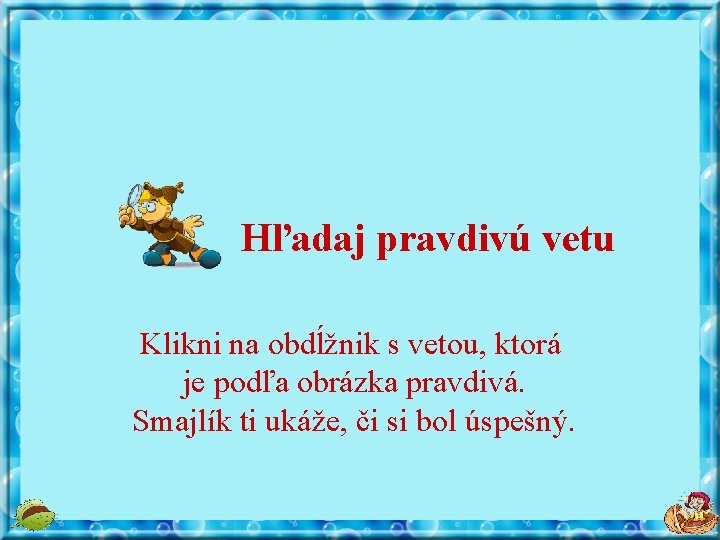 Hľadaj pravdivú vetu

Klikni na obdĺžnik s vetou, ktorá je podľa obrázka pravdivá. Smajlík ti ukáže, či si bol úspešný.